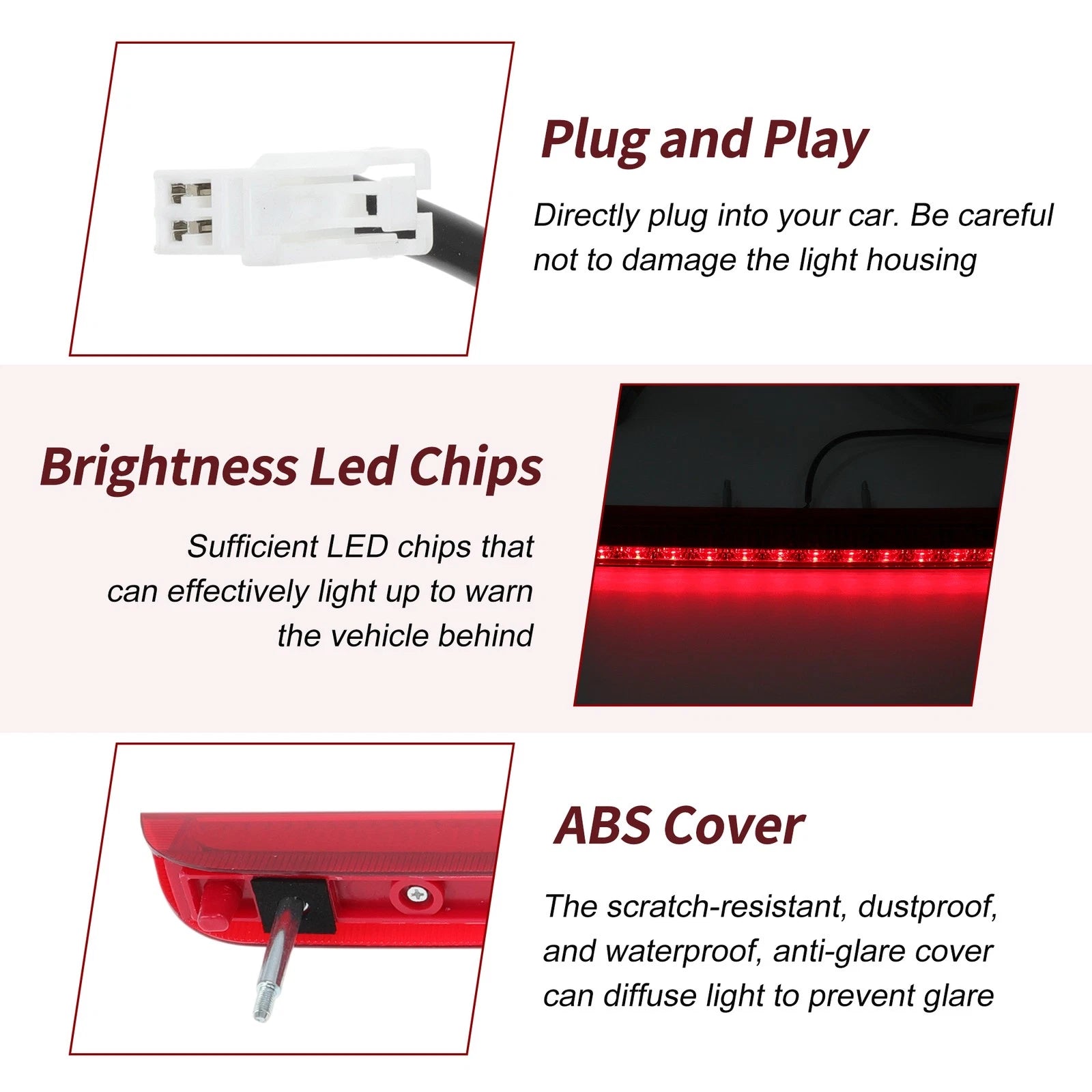 Plug and Play

Directly plug into your car. Be careful not to damage the light housing

Brightness Led Chips

Sufficient LED chips that can effectively light up to warn the vehicle behind

ABS Cover

The scratch-resistant, dustproof, and waterproof, anti-glare cover can diffuse light to prevent glare